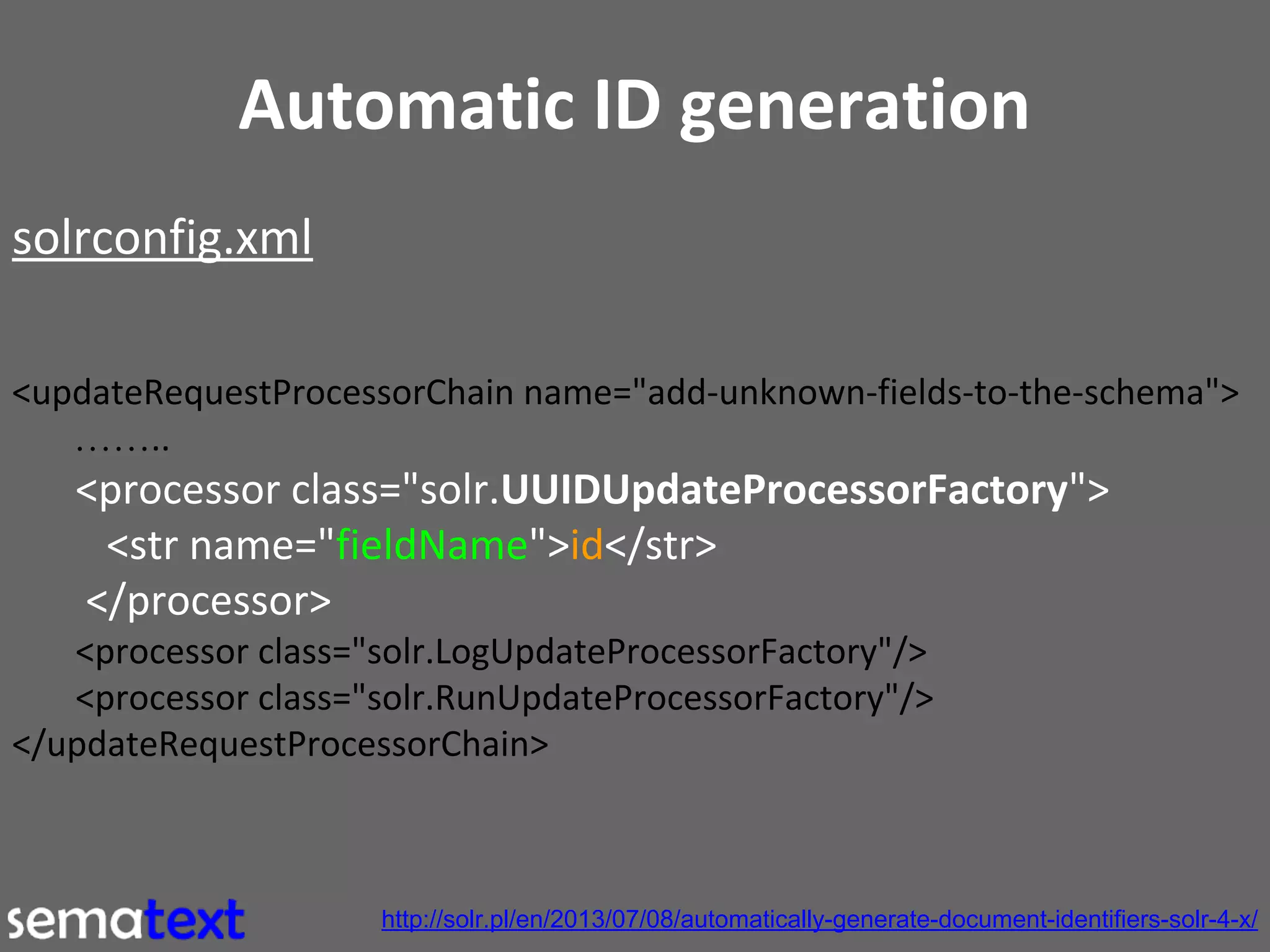 Automatic ID generation

solrconfig.xml

<updateRequestProcessorChain name="add-unknown-fields-to-the-schema">
……..
<processor class="solr.UUIDUpdateProcessorFactory">
<str name="fieldName">id</str>
</processor>
<processor class="solr.LogUpdateProcessorFactory"/>
<processor class="solr.RunUpdateProcessorFactory"/>
</updateRequestProcessorChain>

sematext

http://solr.pl/en/2013/07/08/automatically-generate-document-identifiers-solr-4-x/